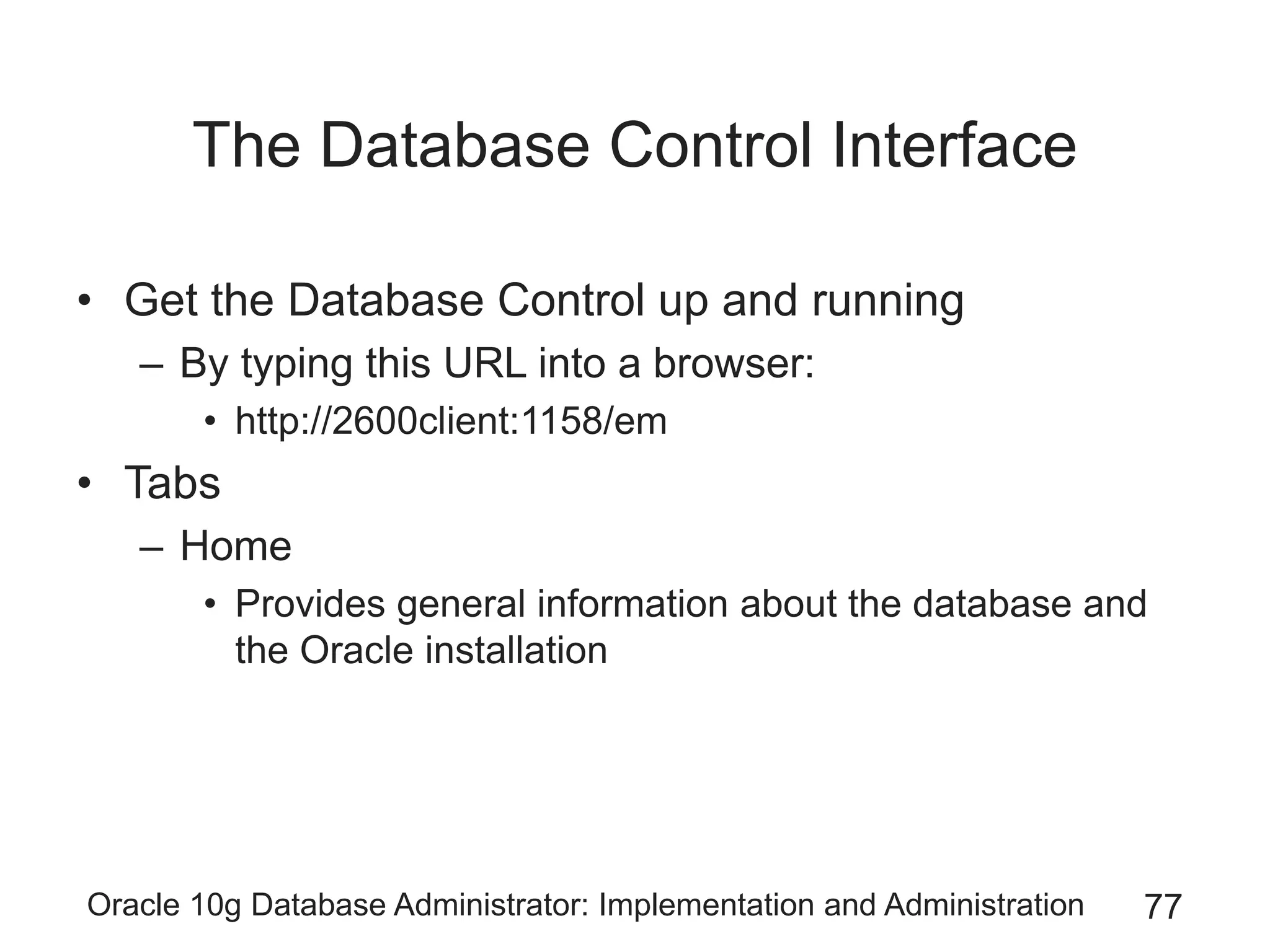 The Database Control Interface

• Get the Database Control up and running
  – By typing this URL into a browser:
    • http://2600client:1158/em
• Tabs
  – Home
    • Provides general information about the database and the Oracle installation

Oracle 10g Database Administrator: Implementation and Administration 77